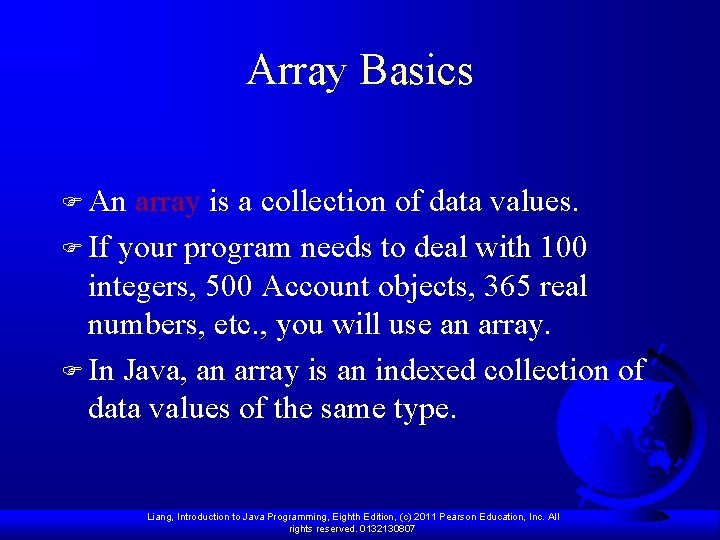 Array Basics

An array is a collection of data values.

If your program needs to deal with 100 integers, 500 Account objects, 365 real numbers, etc., you will use an array.

In Java, an array is an indexed collection of data values of the same type.

Liang, Introduction to Java Programming, Eighth Edition, (c) 2011 Pearson Education, Inc. All rights reserved. 0132130807